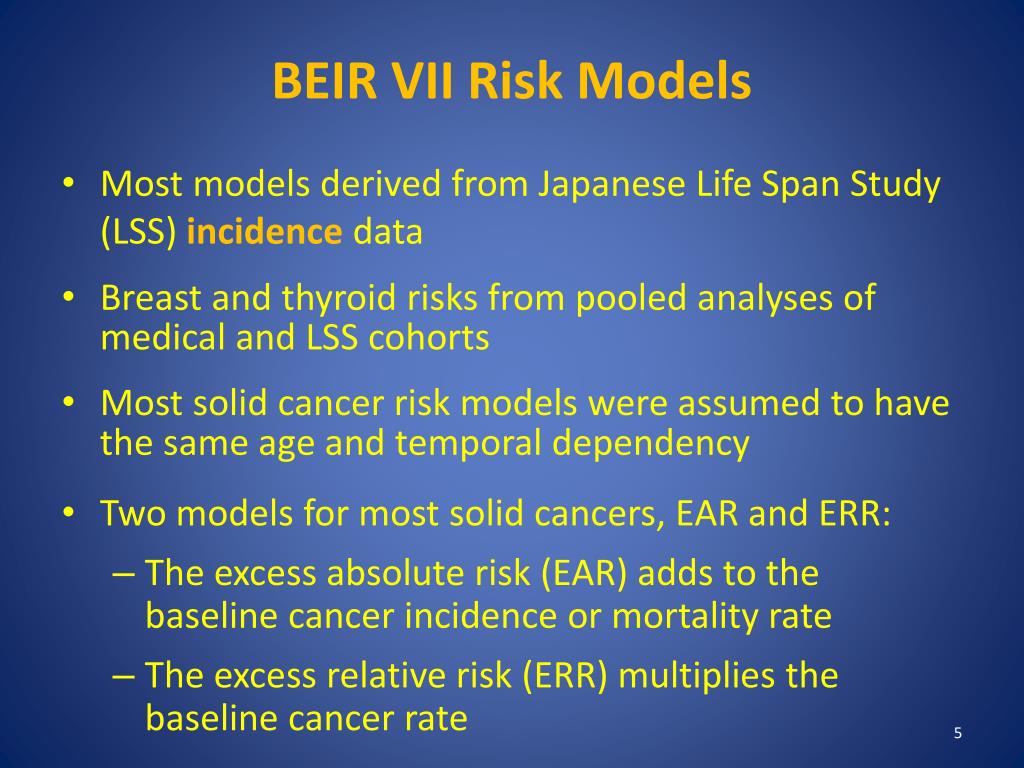 BEIR VII Risk Models

• Most models derived from Japanese Life Span Study (LSS) incidence data

• Breast and thyroid risks from pooled analyses of medical and LSS cohorts

• Most solid cancer risk models were assumed to have the same age and temporal dependency

• Two models for most solid cancers, EAR and ERR:
– The excess absolute risk (EAR) adds to the baseline cancer incidence or mortality rate
– The excess relative risk (ERR) multiplies the baseline cancer rate

5